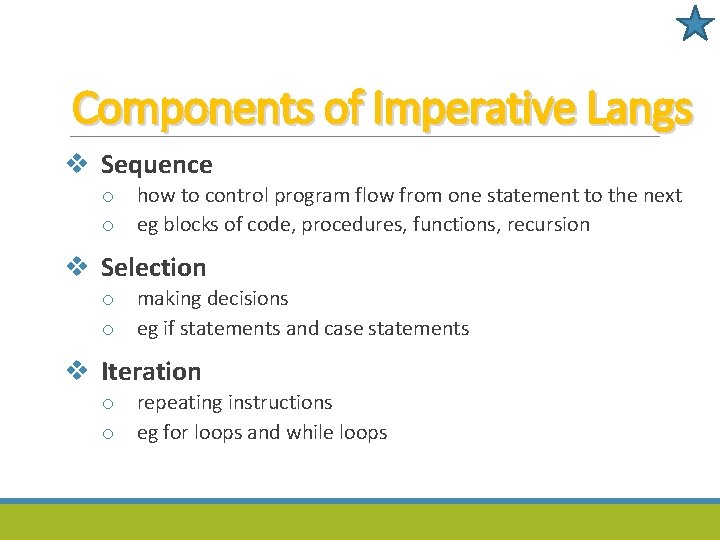 Components of Imperative Langs

❖ Sequence
○ how to control program flow from one statement to the next
○ eg blocks of code, procedures, functions, recursion

❖ Selection
○ making decisions
○ eg if statements and case statements

❖ Iteration
○ repeating instructions
○ eg for loops and while loops